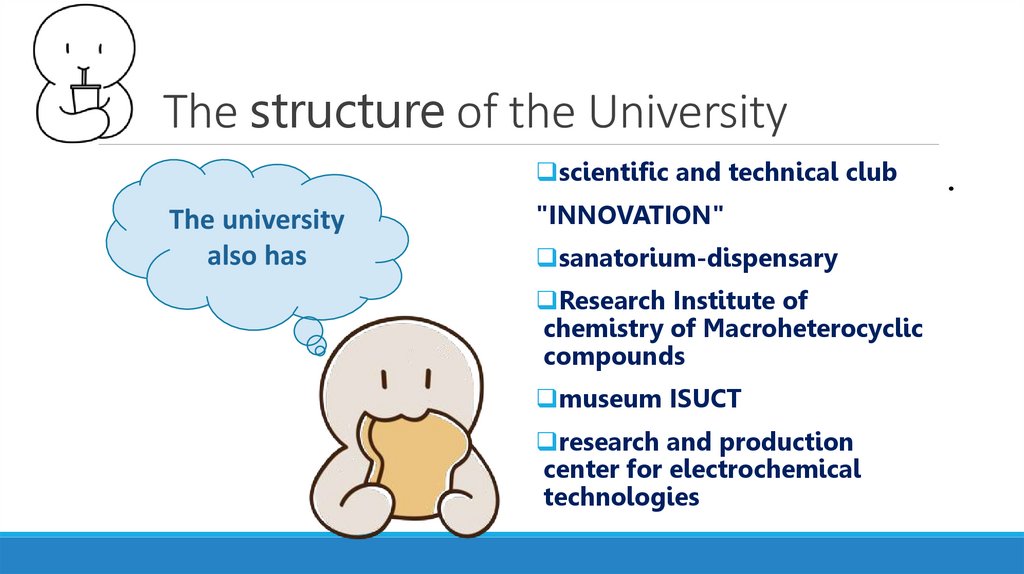 The structure of the University

The university also has

❑scientific and technical club

"INNOVATION"

❑sanatorium-dispensary

❑Research Institute of chemistry of Macroheterocyclic compounds

❑museum ISUCT

❑research and production center for electrochemical technologies